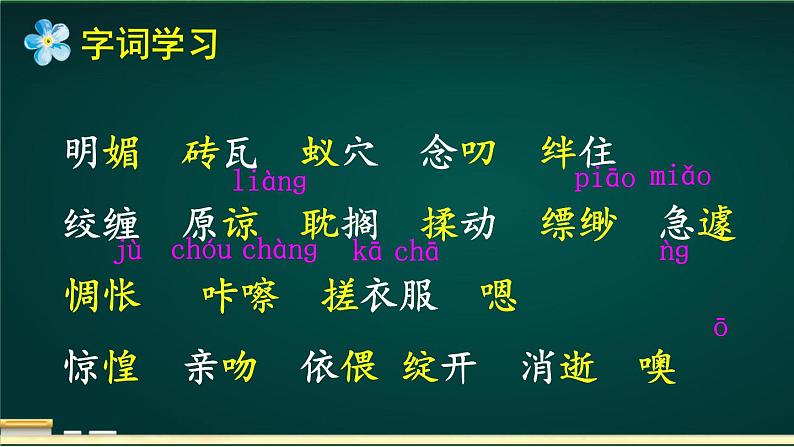 字词学习

明媚　砖瓦　蚁穴　念叨　绊住

liàng　　　　piāo miǎo

绞缠　原谅　耽搁　揉动　缥缈　急遽

jù　chóu chàng　kā chā　　　ǹg

惆怅　咔嚓　搓衣服　嗯

ō

惊惶　亲吻　依偎　绽开　消逝　噢